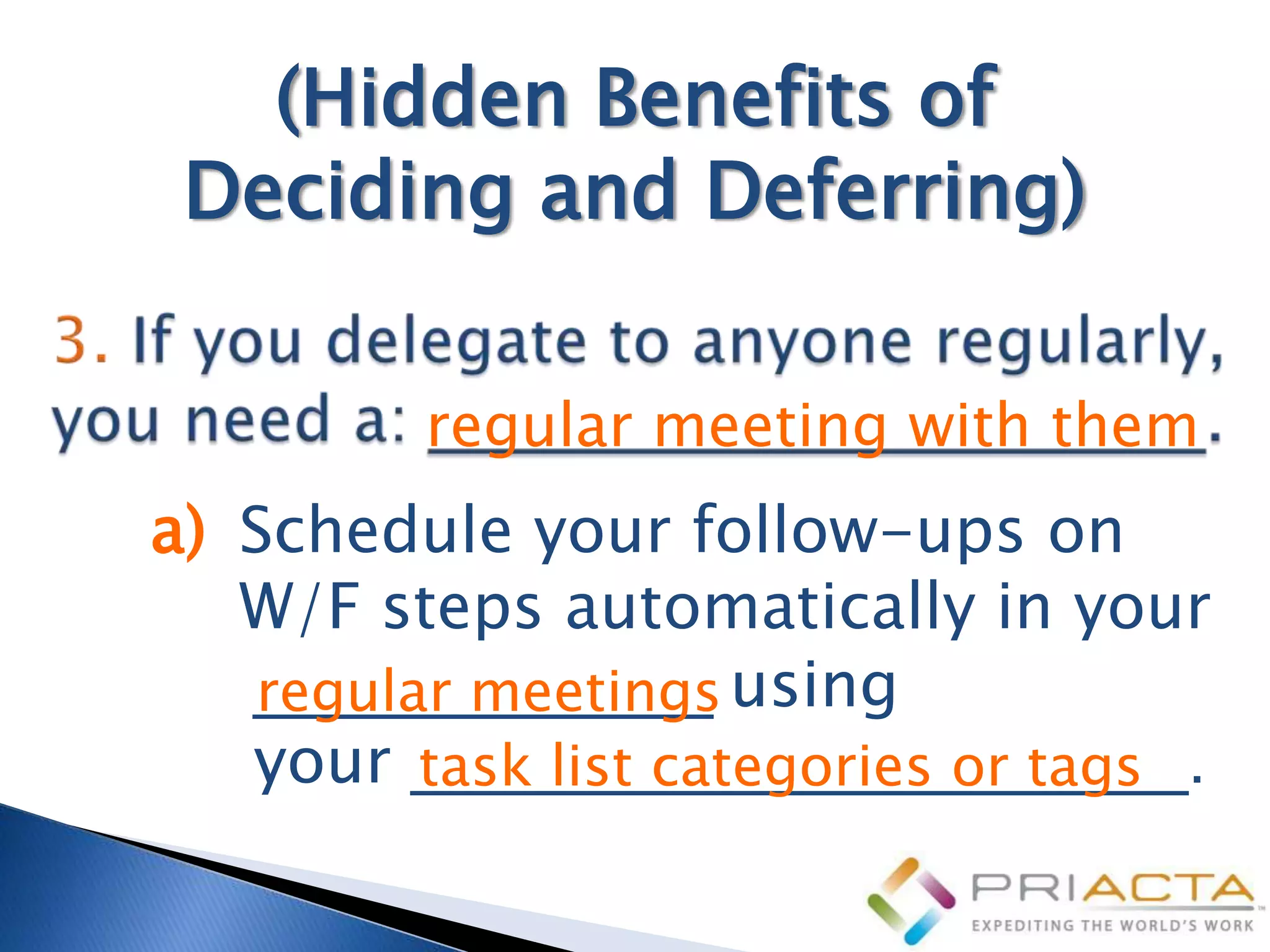 (Hidden Benefits of Deciding and Deferring)

3. If you delegate to anyone regularly, you need a: regular meeting with them.

a) Schedule your follow-ups on W/F steps automatically in your regular meetings using your task list categories or tags.

PRIACTA™
EXPEDITING THE WORLD'S WORK